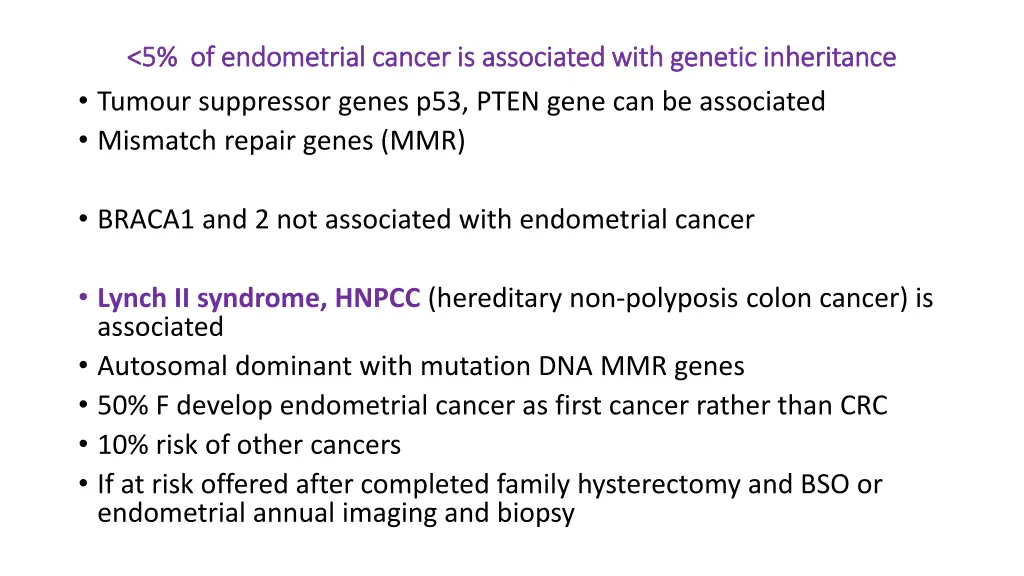 <5% of endometrial cancer is associated with genetic inheritance

• Tumour suppressor genes p53, PTEN gene can be associated
• Mismatch repair genes (MMR)

• BRACA1 and 2 not associated with endometrial cancer

• Lynch II syndrome, HNPCC (hereditary non-polyposis colon cancer) is associated
• Autosomal dominant with mutation DNA MMR genes
• 50% F develop endometrial cancer as first cancer rather than CRC
• 10% risk of other cancers
• If at risk offered after completed family hysterectomy and BSO or endometrial annual imaging and biopsy